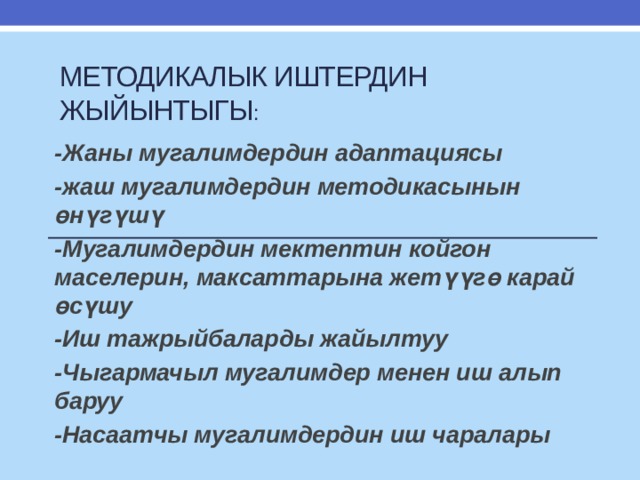 МЕТОДИКАЛЫК ИШТЕРДИН ЖЫЙЫНТЫГЫ:

-Жаны мугалимдердин адаптациясы

-жаш мугалимдердин методикасынын өнүгүшү

-Мугалимдердин мектептин койгон маселерин, максаттарына жетүүгө карай өсүшу

-Иш тажрыйбаларды жайылтуу

-Чыгармачыл мугалимдер менен иш алып баруу

-Насаатчы мугалимдердин иш чаралары